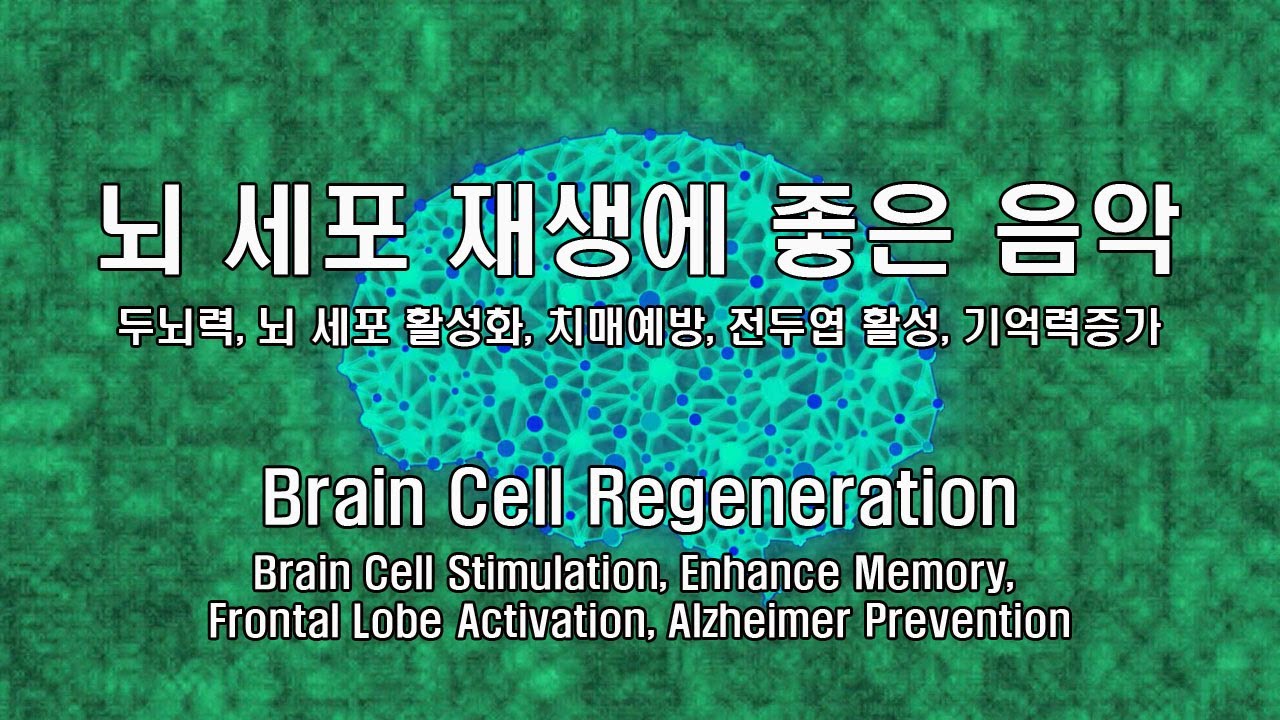 뇌 세포 재생에 좋은 음악

두뇌력, 뇌 세포 활성화, 치매예방, 전두엽 활성, 기억력증가

Brain Cell Regeneration

Brain Cell Stimulation, Enhance Memory, Frontal Lobe Activation, Alzheimer Prevention